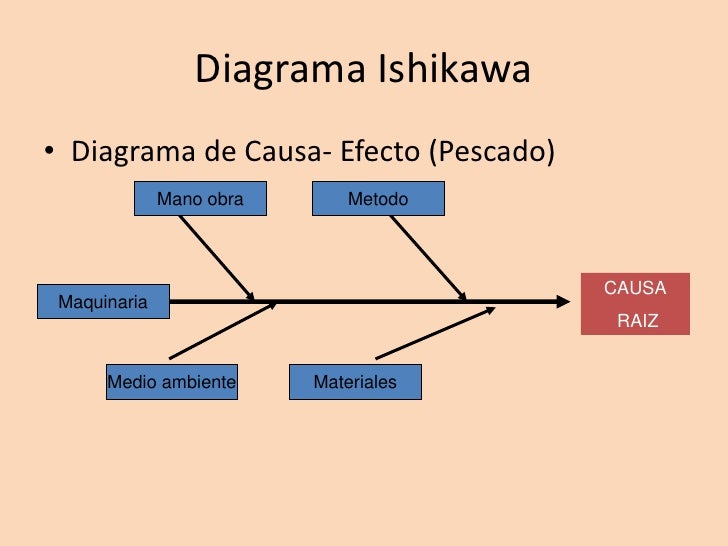 Diagrama Ishikawa

• Diagrama de Causa- Efecto (Pescado)

Mano obra

Metodo

Maquinaria

CAUSA RAIZ

Medio ambiente

Materiales